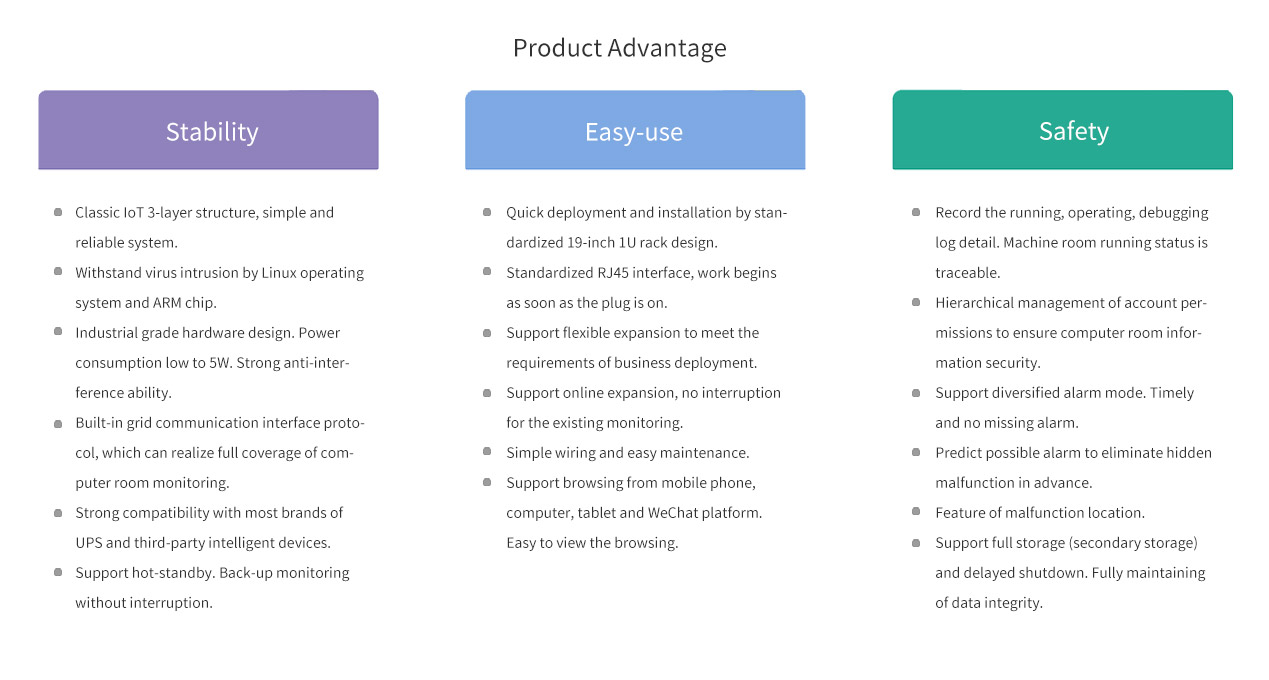 Product Advantage

Stability

- Classic IoT 3-layer structure, simple and reliable system.
- Withstand virus intrusion by Linux operating system and ARM chip.
- Industrial grade hardware design. Power consumption low to 5W. Strong anti-interference ability.
- Built-in grid communication interface protocol, which can realize full coverage of computer room monitoring.
- Strong compatibility with most brands of UPS and third-party intelligent devices.
- Support hot-standby. Back-up monitoring without interruption.

Easy-use

- Quick deployment and installation by standardized 19-inch 1U rack design.
- Standardized RJ45 interface, work begins as soon as the plug is on.
- Support flexible expansion to meet the requirements of business deployment.
- Support online expansion, no interruption for the existing monitoring.
- Simple wiring and easy maintenance.
- Support browsing from mobile phone, computer, tablet and WeChat platform. Easy to view the browsing.

Safety

- Record the running, operating, debugging log detail. Machine room running status is traceable.
- Hierarchical management of account permissions to ensure computer room information security.
- Support diversified alarm mode. Timely and no missing alarm.
- Predict possible alarm to eliminate hidden malfunction in advance.
- Feature of malfunction location.
- Support full storage (secondary storage) and delayed shutdown. Fully maintaining of data integrity.